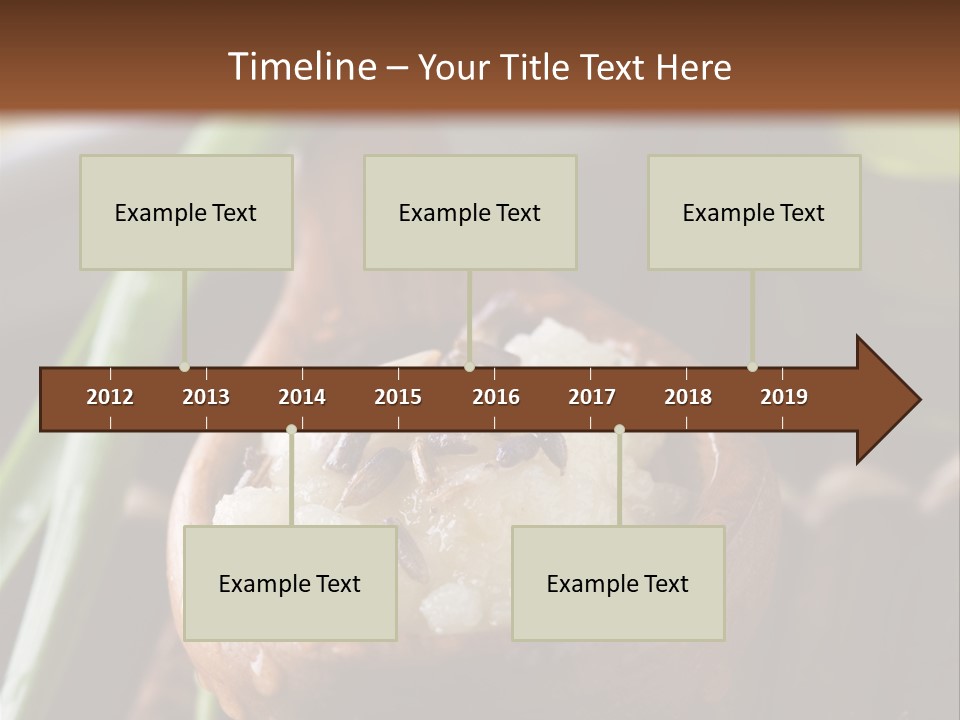 Timeline – Your Title Text Here

Example Text

Example Text

Example Text

2012 2013 2014 2015 2016 2017 2018 2019

Example Text

Example Text